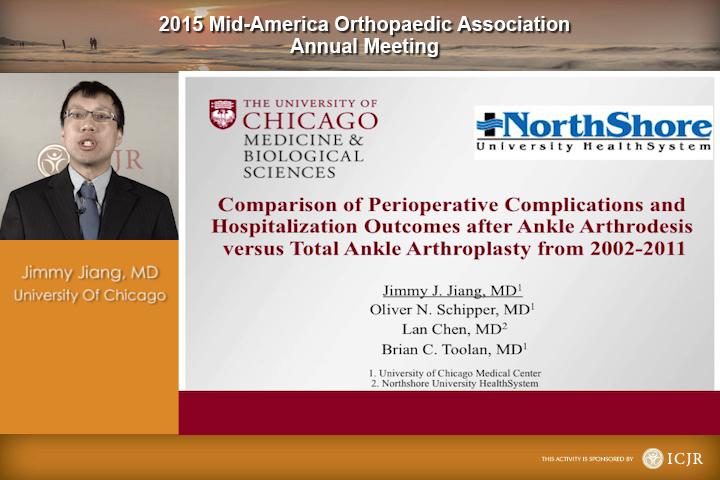 2015 Mid-America Orthopaedic Association
Annual Meeting

ICJR

Jimmy Jiang, MD
University Of Chicago

THE UNIVERSITY OF
CHICAGO
MEDICINE &
BIOLOGICAL
SCIENCES

NorthShore
University HealthSystem

Comparison of Perioperative Complications and Hospitalization Outcomes after Ankle Arthrodesis versus Total Ankle Arthroplasty from 2002-2011

Jimmy J. Jiang, MD$^1$
Oliver N. Schipper, MD$^1$
Lan Chen, MD$^2$
Brian C. Toolan, MD$^1$

1. University of Chicago Medical Center
2. Northshore University HealthSystem

THIS ACTIVITY IS SPONSORED BY ICJR